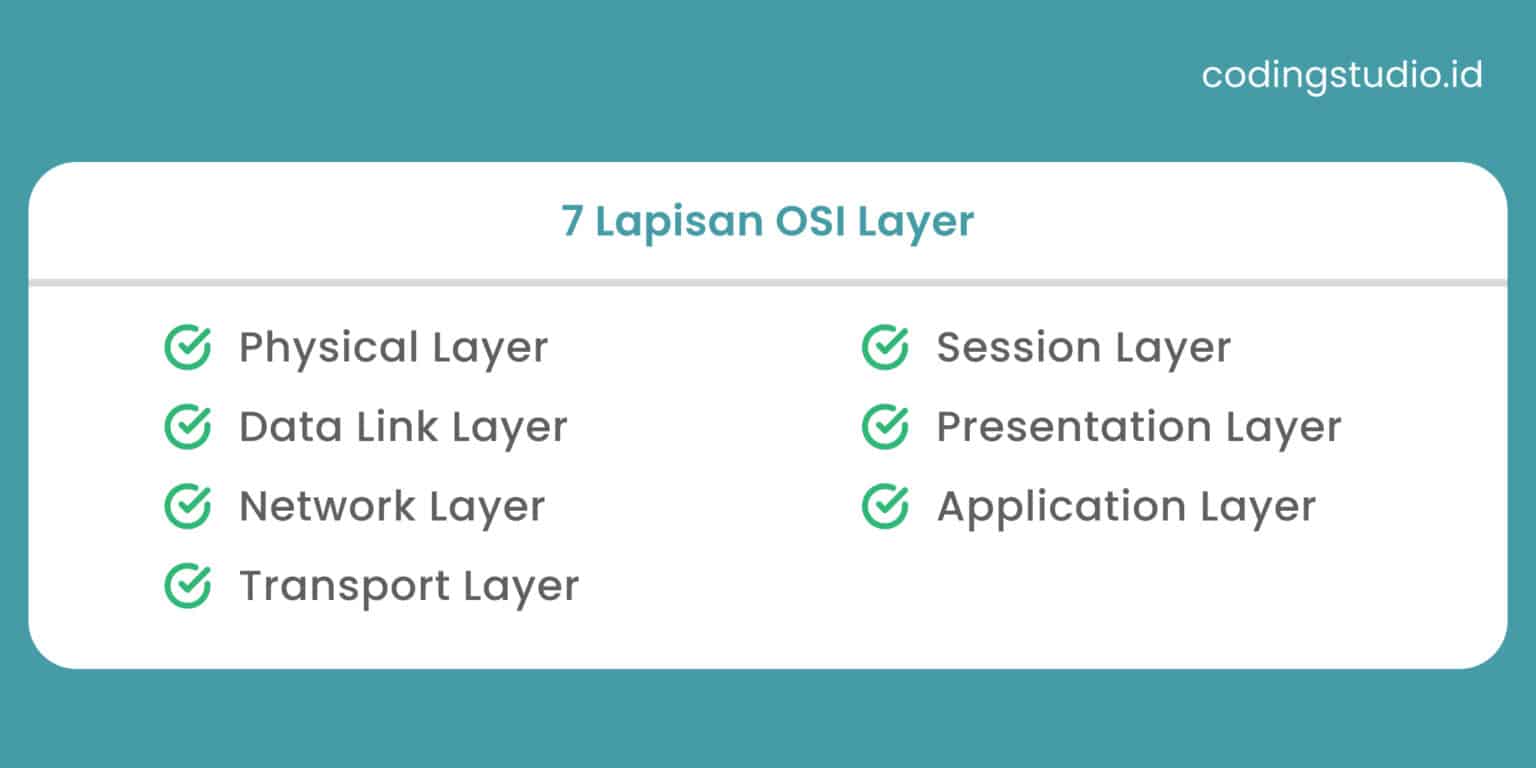 codingstudio.id

7 Lapisan OSI Layer

Physical Layer
Data Link Layer
Network Layer
Transport Layer

Session Layer
Presentation Layer
Application Layer